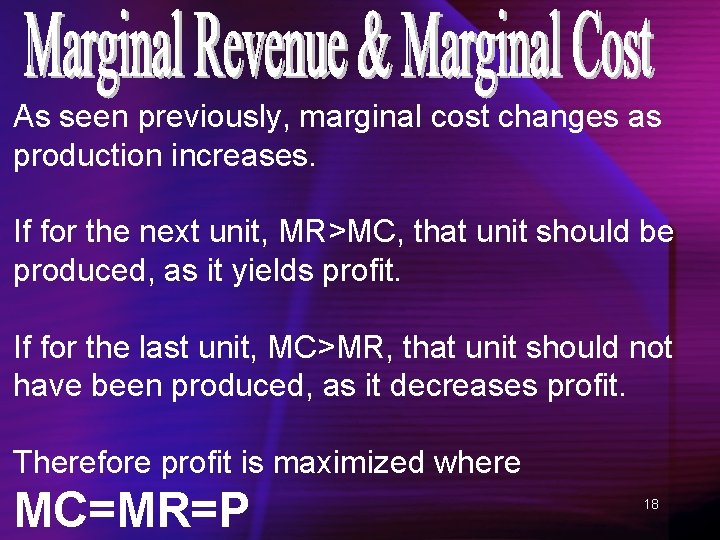 Marginal Revenue & Marginal Cost

As seen previously, marginal cost changes as production increases.

If for the next unit, MR>MC, that unit should be produced, as it yields profit.

If for the last unit, MC>MR, that unit should not have been produced, as it decreases profit.

Therefore profit is maximized where

MC=MR=P

18